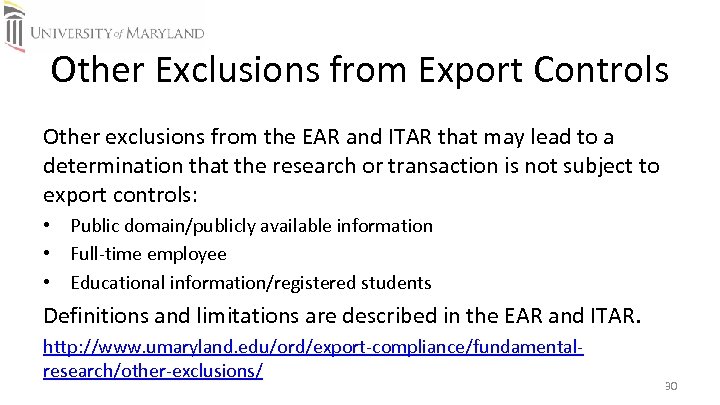 UNIVERSITY of MARYLAND

Other Exclusions from Export Controls

Other exclusions from the EAR and ITAR that may lead to a determination that the research or transaction is not subject to export controls:

• Public domain/publicly available information
• Full-time employee
• Educational information/registered students

Definitions and limitations are described in the EAR and ITAR.

http://www.umaryland.edu/ord/export-compliance/fundamental-research/other-exclusions/

30